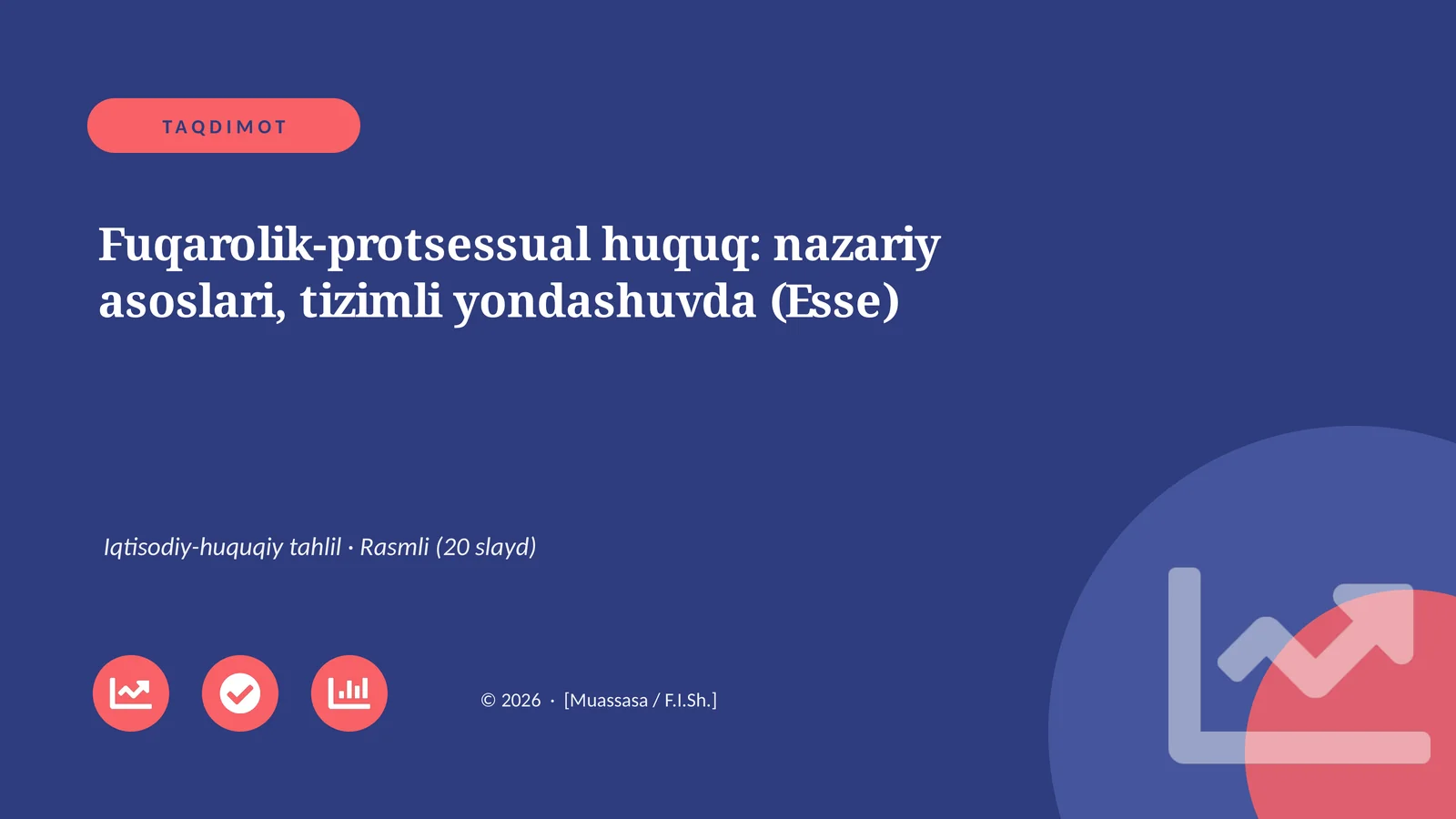 TAQDIMOT

Fuqarolik-protsessual huquq: nazariy asoslari, tizimli yondashuvda (Esse)

Iqtisodiy-huquqiy tahlil · Rasmli (20 slayd)

© 2026 · [Muassasa / F.I.Sh.]